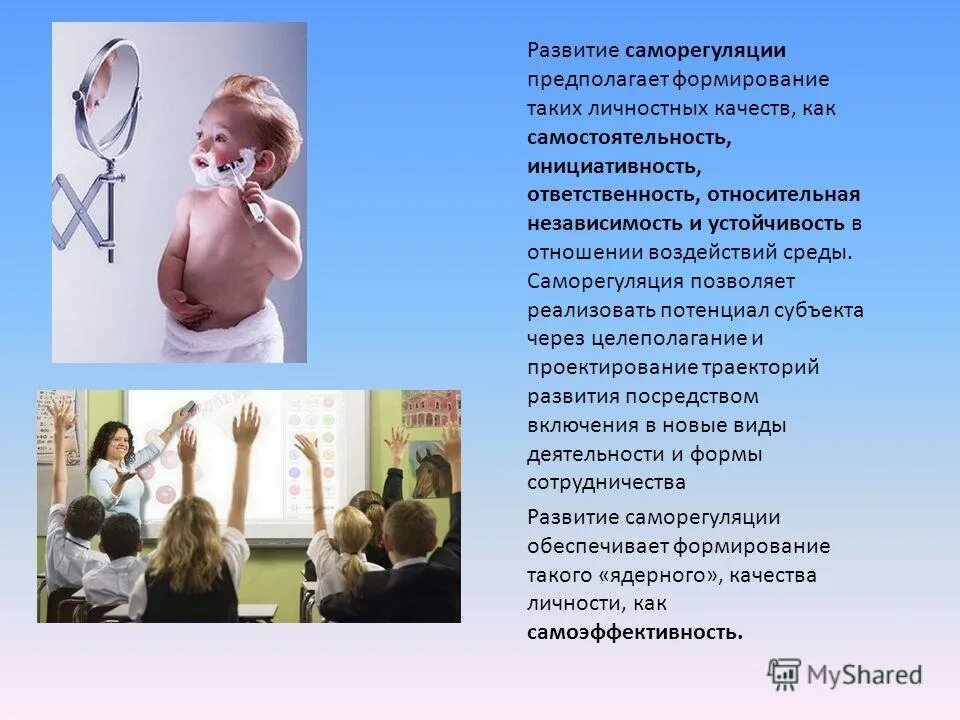 Развитие саморегуляции предполагает формирование таких личностных качеств, как самостоятельность, инициативность, ответственность, относительная независимость и устойчивость в отношении воздействий среды. Саморегуляция позволяет реализовать потенциал субъекта через целеполагание и проектирование траекторий развития посредством включения в новые виды деятельности и формы сотрудничества

Развитие саморегуляции обеспечивает формирование такого «ядерного», качества личности, как самоэффективность.

MyShared